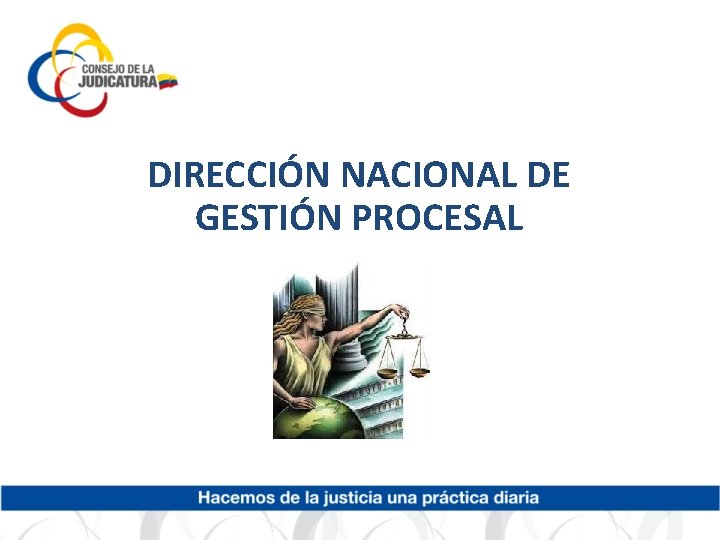 CONSEJO DE LA JUDICATURA

DIRECCIÓN NACIONAL DE GESTIÓN PROCESAL

Hacemos de la justicia una práctica diaria